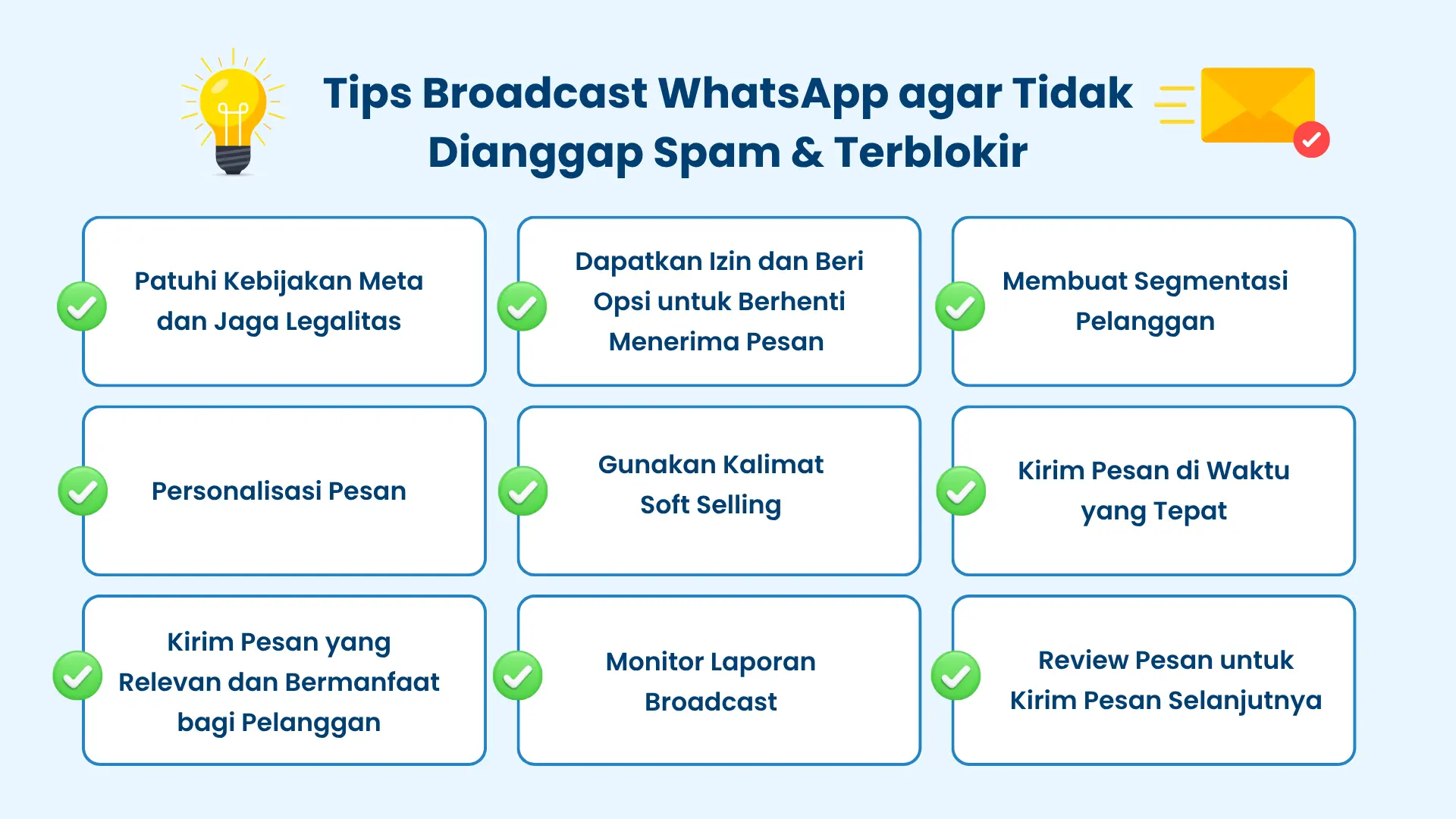 Tips Broadcast WhatsApp agar Tidak Dianggap Spam & Terblokir

Patuhi Kebijakan Meta dan Jaga Legalitas

Dapatkan Izin dan Beri Opsi untuk Berhenti Menerima Pesan

Membuat Segmentasi Pelanggan

Personalisasi Pesan

Gunakan Kalimat Soft Selling

Kirim Pesan di Waktu yang Tepat

Kirim Pesan yang Relevan dan Bermanfaat bagi Pelanggan

Monitor Laporan Broadcast

Review Pesan untuk Kirim Pesan Selanjutnya